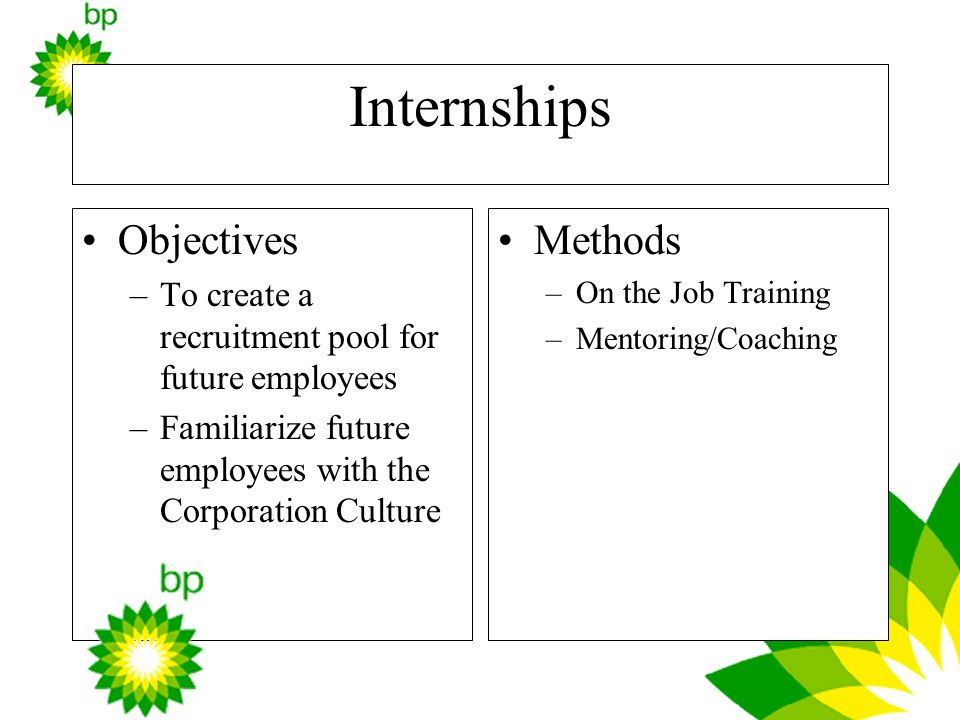 bp

Internships

• Objectives
– To create a recruitment pool for future employees
– Familiarize future employees with the Corporation Culture

bp

• Methods
– On the Job Training
– Mentoring/Coaching